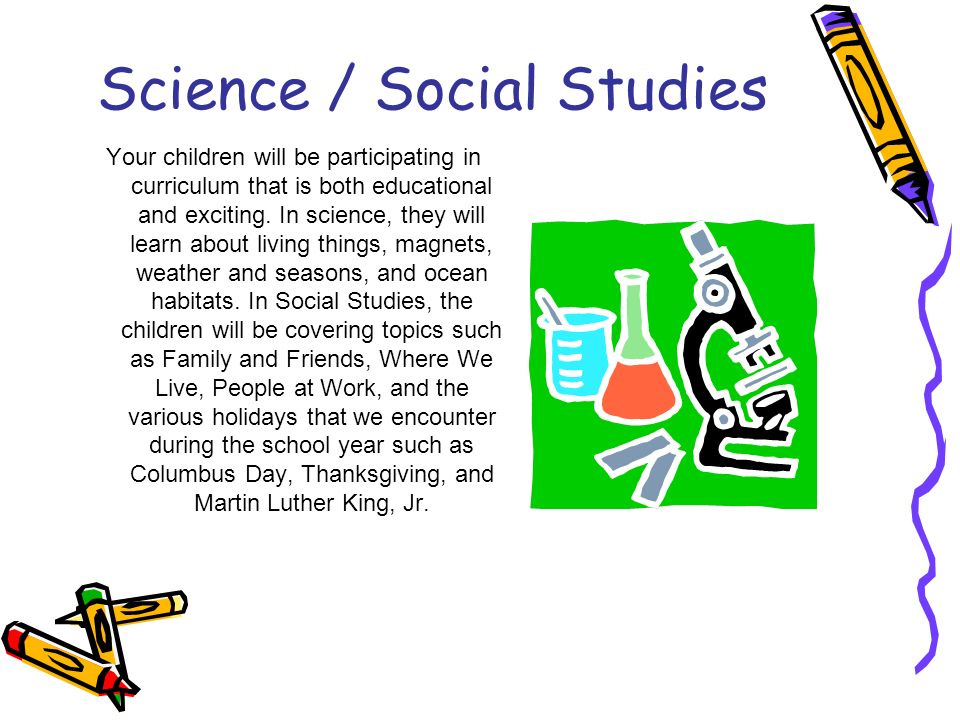 Science / Social Studies

Your children will be participating in curriculum that is both educational and exciting. In science, they will learn about living things, magnets, weather and seasons, and ocean habitats. In Social Studies, the children will be covering topics such as Family and Friends, Where We Live, People at Work, and the various holidays that we encounter during the school year such as Columbus Day, Thanksgiving, and Martin Luther King, Jr.